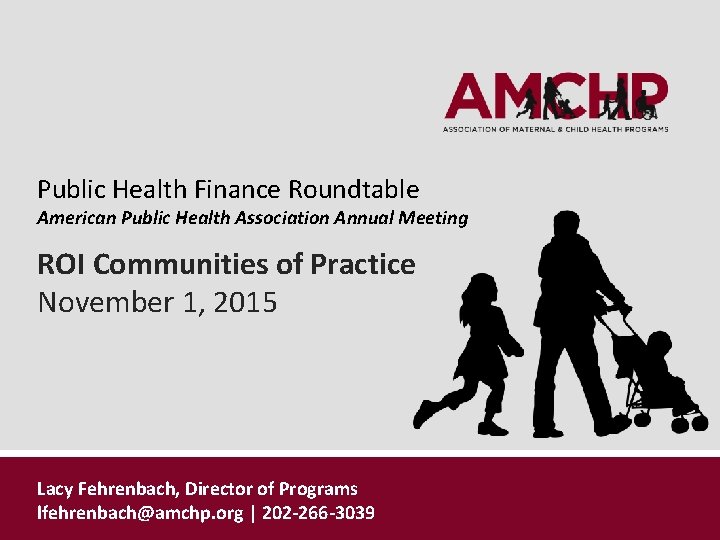 AMCHP
ASSOCIATION OF MATERNAL & CHILD HEALTH PROGRAMS

Public Health Finance Roundtable
American Public Health Association Annual Meeting

ROI Communities of Practice
November 1, 2015

Lacy Fehrenbach, Director of Programs
lfehrenbach@amchp.org | 202-266-3039